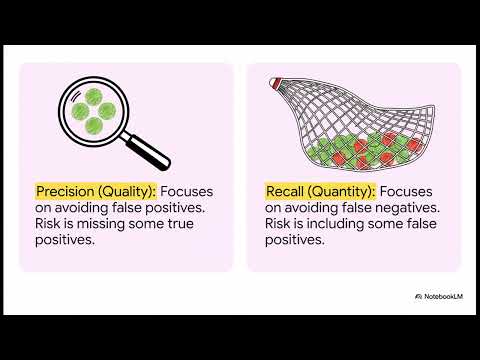 Precision (Quality): Focuses on avoiding false positives. Risk is missing some true positives.

Recall (Quantity): Focuses on avoiding false negatives. Risk is including some false positives.

NotebookLM